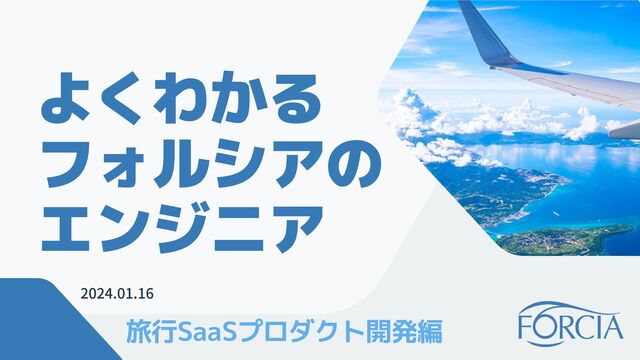 よくわかる
フォルシアの
エンジニア

2024.01.16

旅行SaaSプロダクト開発編

FORCIA